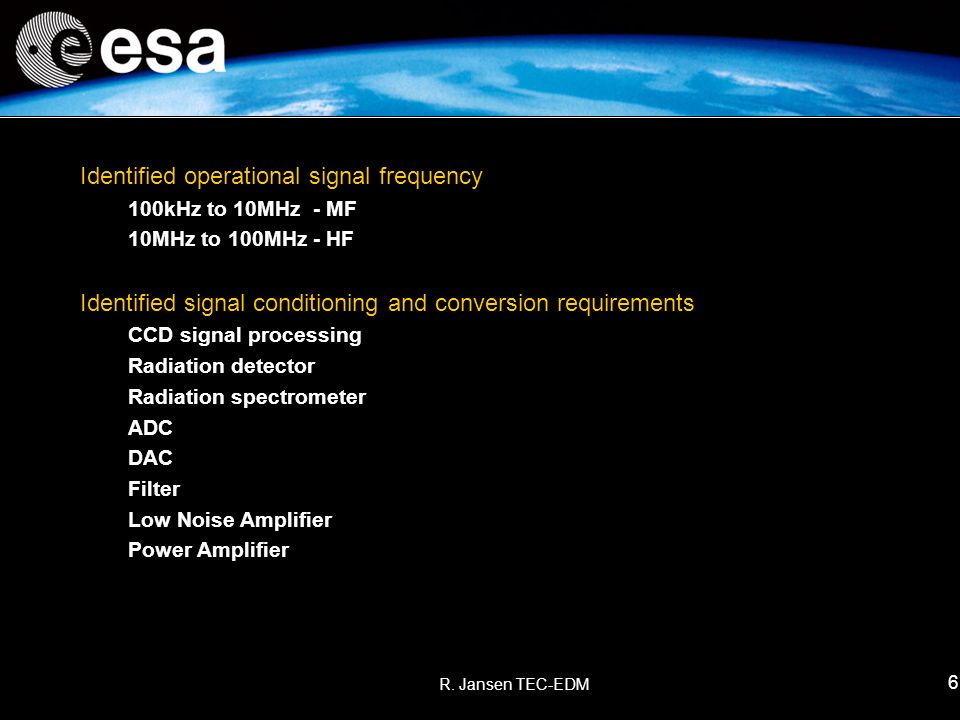 esa

Identified operational signal frequency

100kHz to 10MHz - MF

10MHz to 100MHz - HF

Identified signal conditioning and conversion requirements

CCD signal processing

Radiation detector

Radiation spectrometer

ADC

DAC

Filter

Low Noise Amplifier

Power Amplifier

R. Jansen TEC-EDM

6